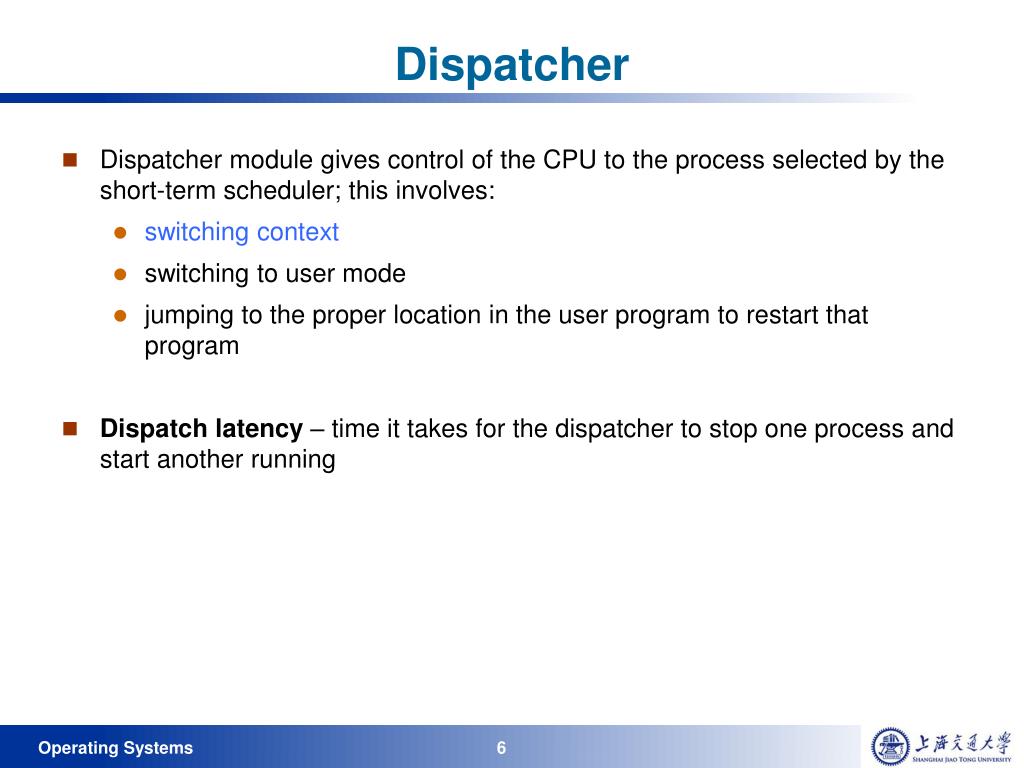 Dispatcher

Dispatcher module gives control of the CPU to the process selected by the short-term scheduler; this involves:

switching context

switching to user mode

jumping to the proper location in the user program to restart that program

Dispatch latency – time it takes for the dispatcher to stop one process and start another running

Operating Systems

6

上海交通大学
SHANGHAI JIAO TONG UNIVERSITY